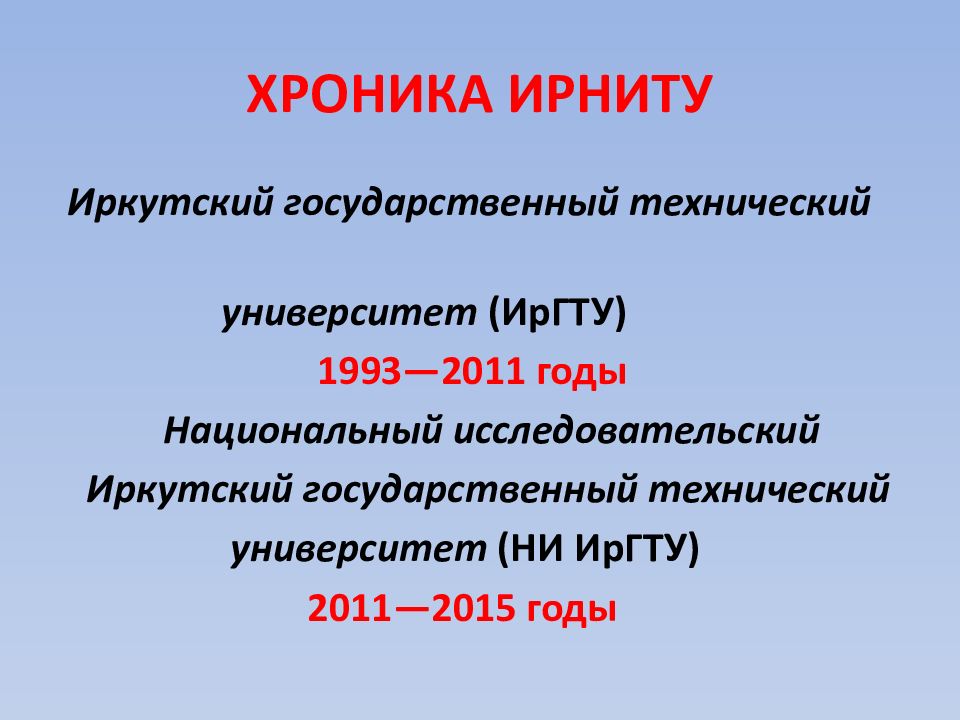 ХРОНИКА ИРНИТУ

Иркутский государственный технический

университет (ИрГТУ)
1993—2011 годы
Национальный исследовательский
Иркутский государственный технический
университет (НИ ИрГТУ)
2011—2015 годы